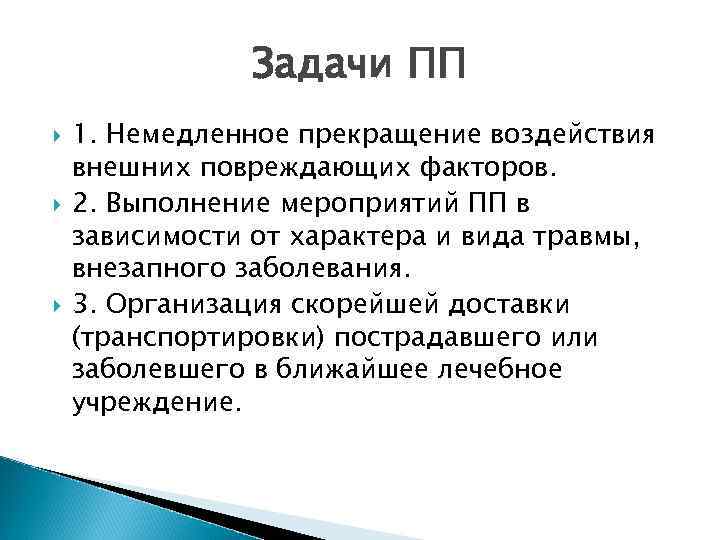 Задачи ПП

1. Немедленное прекращение воздействия внешних повреждающих факторов.

2. Выполнение мероприятий ПП в зависимости от характера и вида травмы, внезапного заболевания.

3. Организация скорейшей доставки (транспортировки) пострадавшего или заболевшего в ближайшее лечебное учреждение.